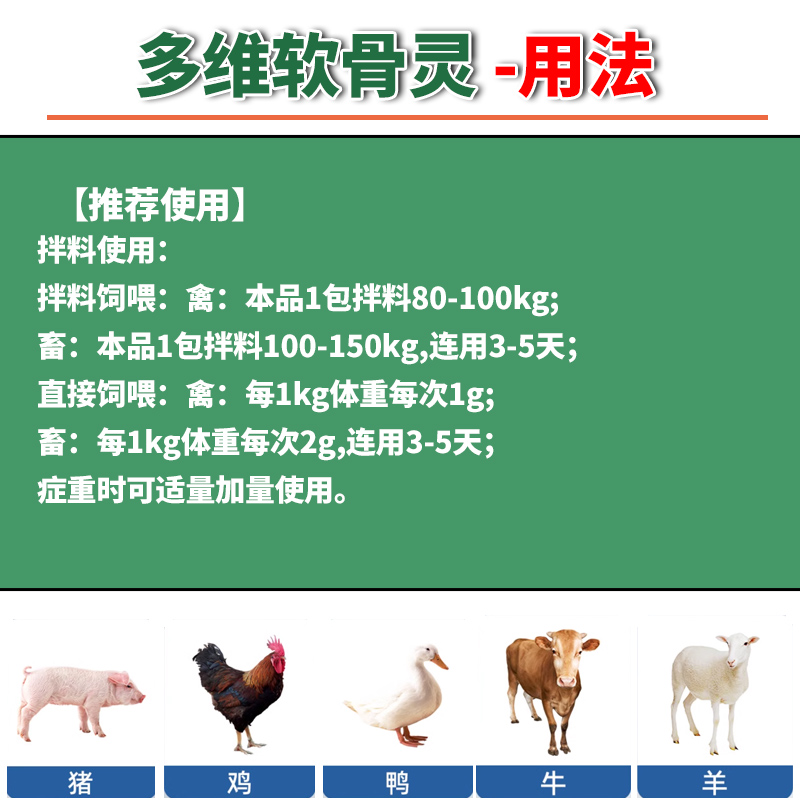 多维软骨灵 -用法

【推荐使用】
拌料使用：
拌料饲喂：禽：本品1包拌料80-100kg;
畜：本品1包拌料100-150kg,连用3-5天；
直接饲喂：禽：每1kg体重每次1g;
畜：每1kg体重每次2g,连用3-5天；
症重时可适量加量使用。

猪 鸡 鸭 牛 羊